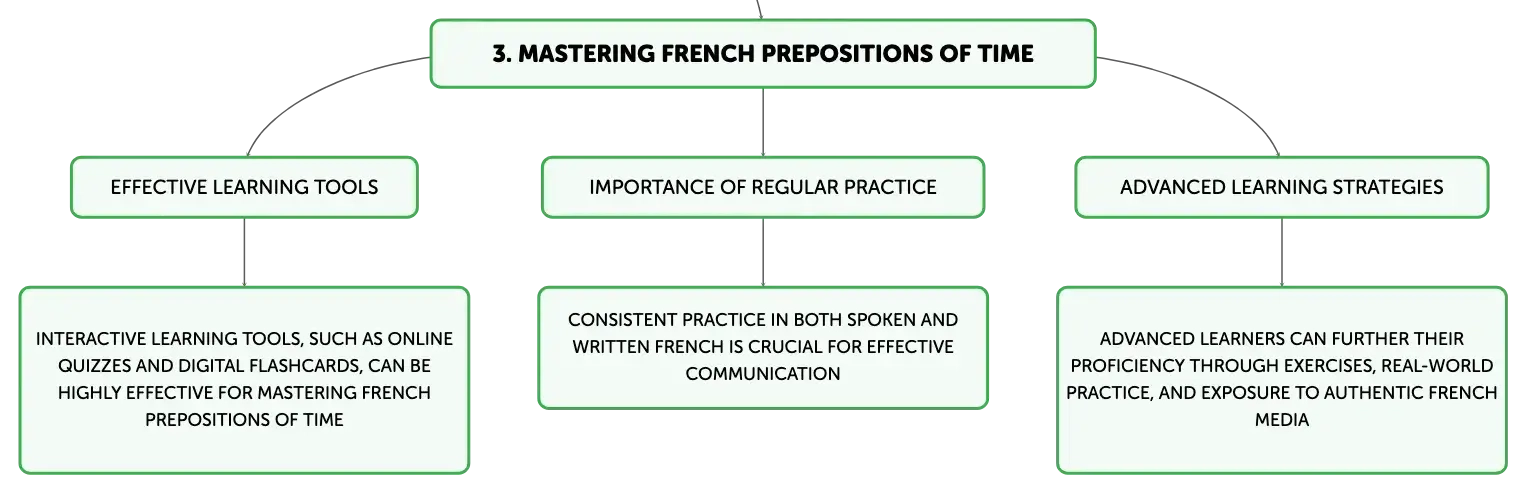 3. MASTERING FRENCH PREPOSITIONS OF TIME

EFFECTIVE LEARNING TOOLS

INTERACTIVE LEARNING TOOLS, SUCH AS ONLINE QUIZZES AND DIGITAL FLASHCARDS, CAN BE HIGHLY EFFECTIVE FOR MASTERING FRENCH PREPOSITIONS OF TIME

IMPORTANCE OF REGULAR PRACTICE

CONSISTENT PRACTICE IN BOTH SPOKEN AND WRITTEN FRENCH IS CRUCIAL FOR EFFECTIVE COMMUNICATION

ADVANCED LEARNING STRATEGIES

ADVANCED LEARNERS CAN FURTHER THEIR PROFICIENCY THROUGH EXERCISES, REAL-WORLD PRACTICE, AND EXPOSURE TO AUTHENTIC FRENCH MEDIA